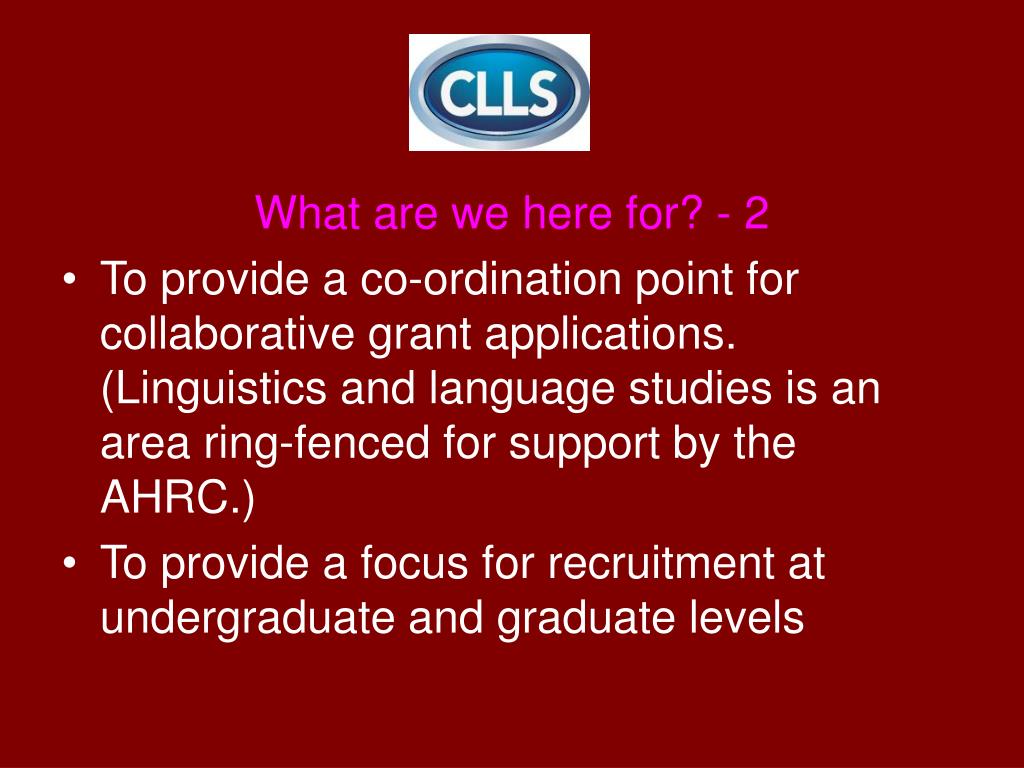 CLLS

What are we here for? - 2

• To provide a co-ordination point for collaborative grant applications. (Linguistics and language studies is an area ring-fenced for support by the AHRC.)
• To provide a focus for recruitment at undergraduate and graduate levels